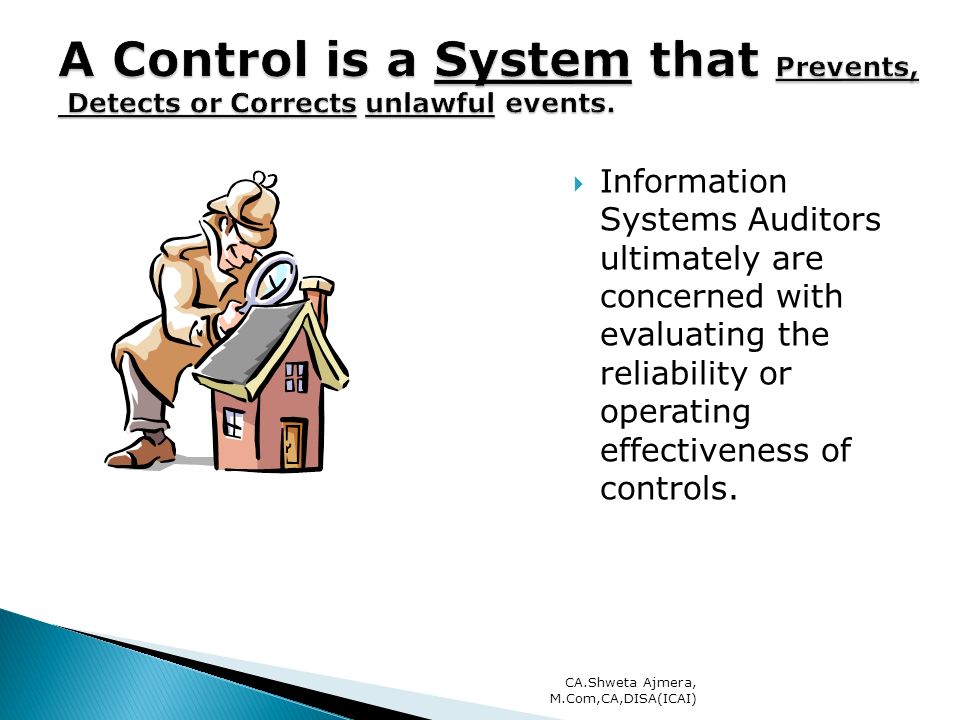 A Control is a System that Prevents, Detects or Corrects unlawful events.

Information Systems Auditors ultimately are concerned with evaluating the reliability or operating effectiveness of controls.

CA.Shweta Ajmera, M.Com,CA,DISA(ICAI)